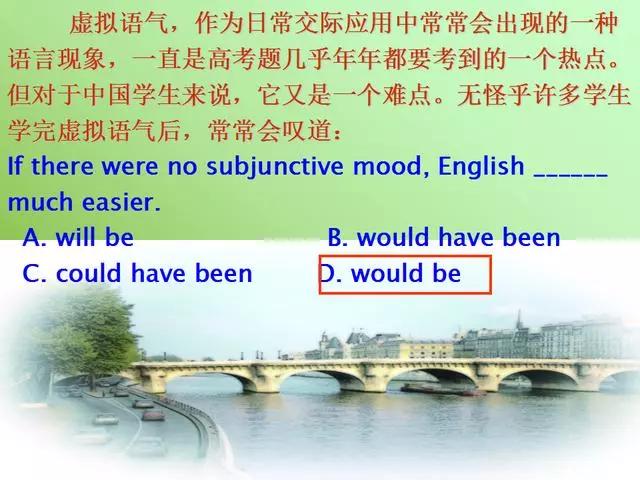 虚拟语气，作为日常交际应用中常常会出现的一种语言现象，一直是高考题几乎年年都要考到的一个热点。但对于中国学生来说，它又是一个难点。无怪乎许多学生学完虚拟语气后，常常会叹道：

If there were no subjunctive mood, English ______ much easier.

A. will be
B. would have been
C. could have been
D. would be